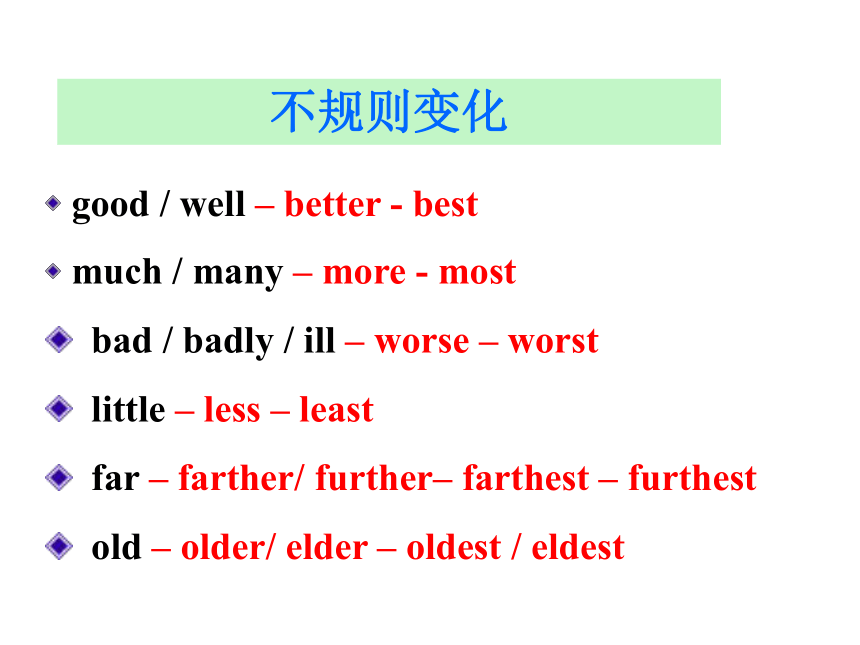 不规则变化

good / well – better - best

much / many – more - most

bad / badly / ill – worse – worst

little – less – least

far – farther/ further– farthest – furthest

old – older/ elder – oldest / eldest